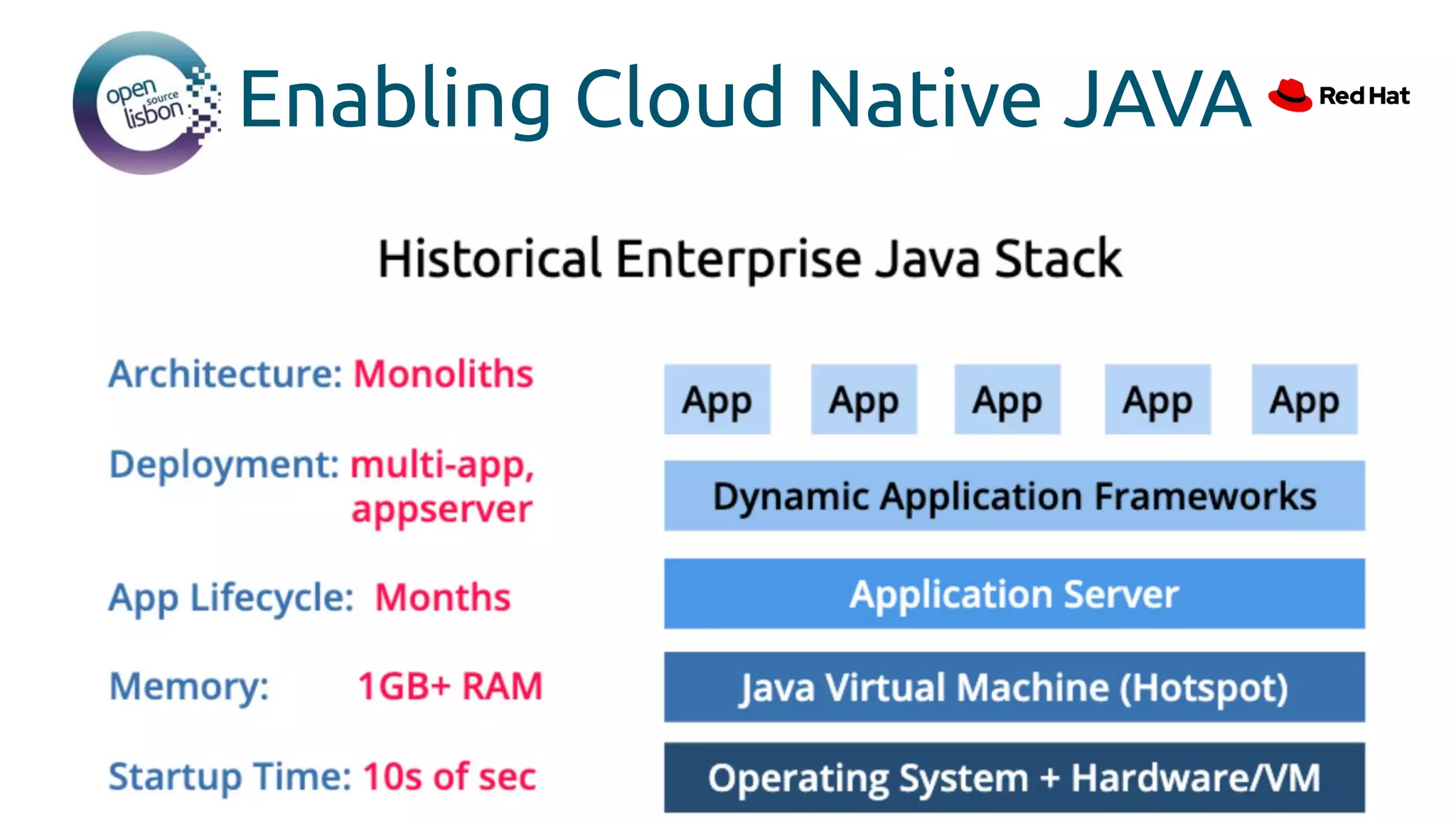 open source lisbon

Enabling Cloud Native JAVA

Red Hat

Historical Enterprise Java Stack

Architecture: Monoliths

Deployment: multi-app, appserver

App Lifecycle: Months

Memory: 1GB+ RAM

Startup Time: 10s of sec

App App App App App

Dynamic Application Frameworks

Application Server

Java Virtual Machine (Hotspot)

Operating System + Hardware/VM